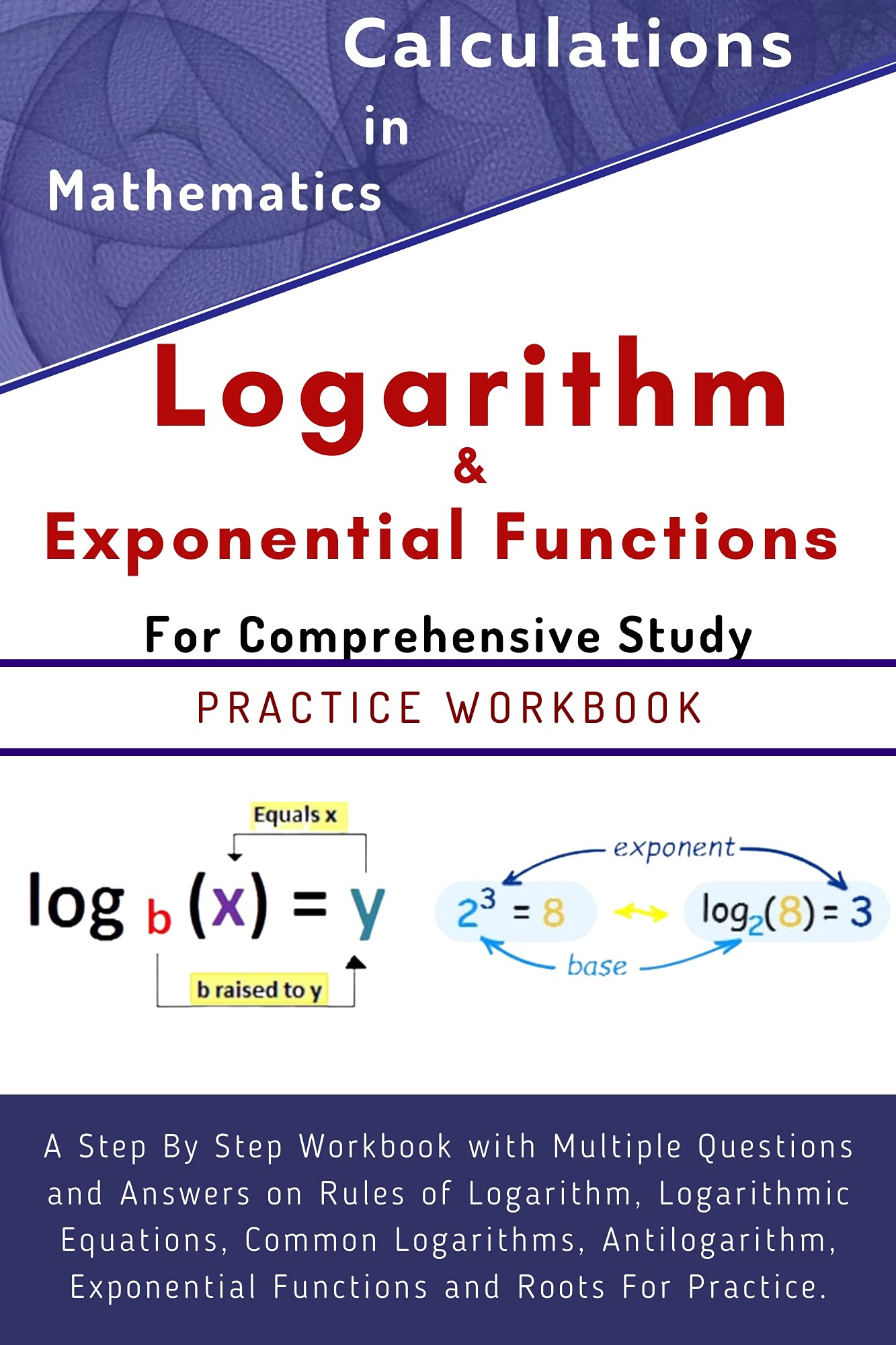 Calculations
in
Mathematics

Logarithm
&
Exponential Functions

For Comprehensive Study

PRACTICE WORKBOOK

Equals x

$\log_b(x) = y$

b raised to y

exponent

$2^3 = 8$ $\log_2(8) = 3$

base

A Step By Step Workbook with Multiple Questions and Answers on Rules of Logarithm, Logarithmic Equations, Common Logarithms, Antilogarithm, Exponential Functions and Roots For Practice.